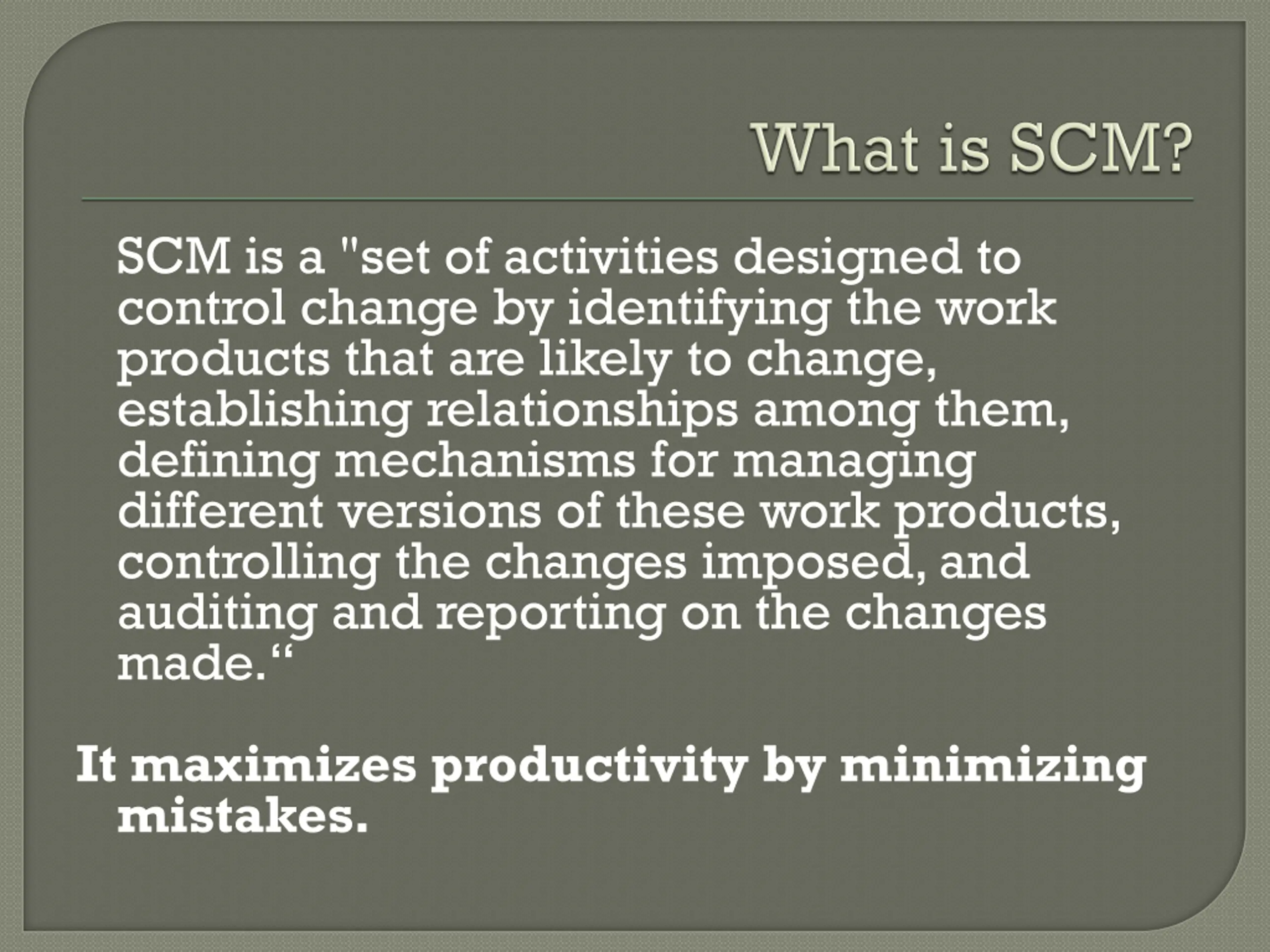 What is SCM?

SCM is a "set of activities designed to control change by identifying the work products that are likely to change, establishing relationships among them, defining mechanisms for managing different versions of these work products, controlling the changes imposed, and auditing and reporting on the changes made.“

It maximizes productivity by minimizing mistakes.